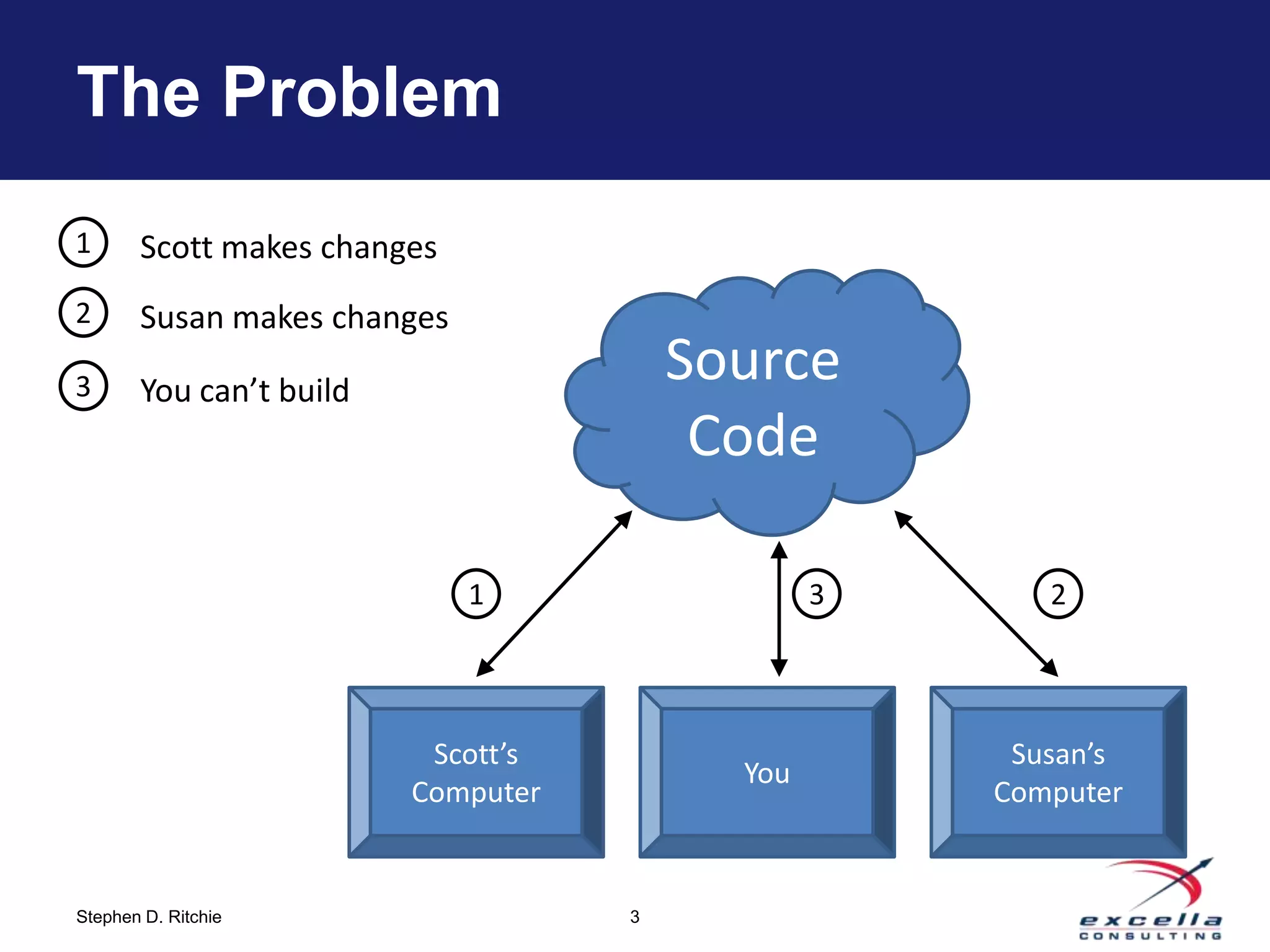 The Problem

1 Scott makes changes

2 Susan makes changes

3 You can’t build

Source Code

1

3

2

Scott’s Computer

You

Susan’s Computer

Stephen D. Ritchie

3

excella CONSULTING